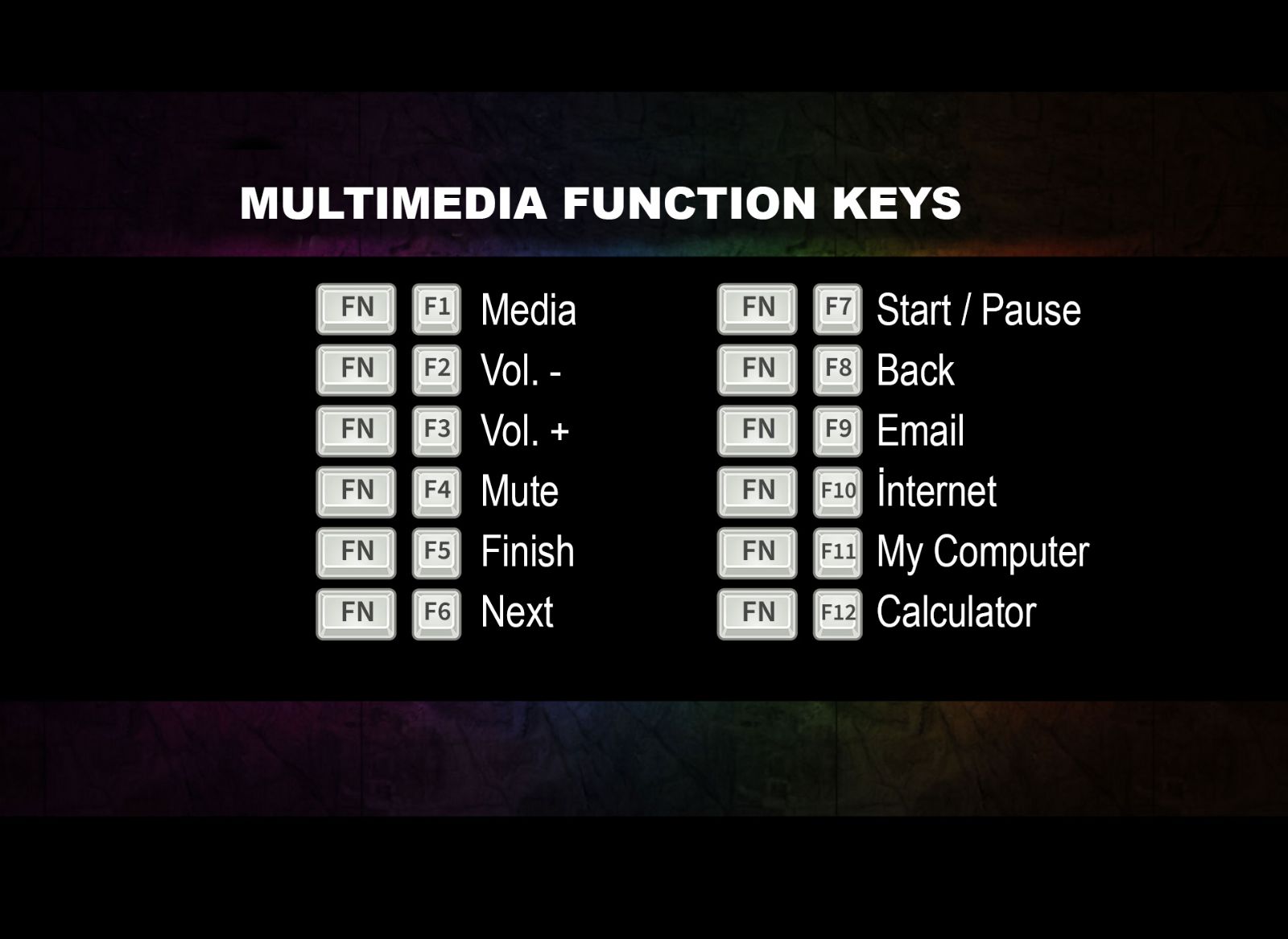 MULTIMEDIA FUNCTION KEYS

FN F1 Media
FN F2 Vol. -
FN F3 Vol. +
FN F4 Mute
FN F5 Finish
FN F6 Next

FN F7 Start / Pause
FN F8 Back
FN F9 Email
FN F10 İnternet
FN F11 My Computer
FN F12 Calculator